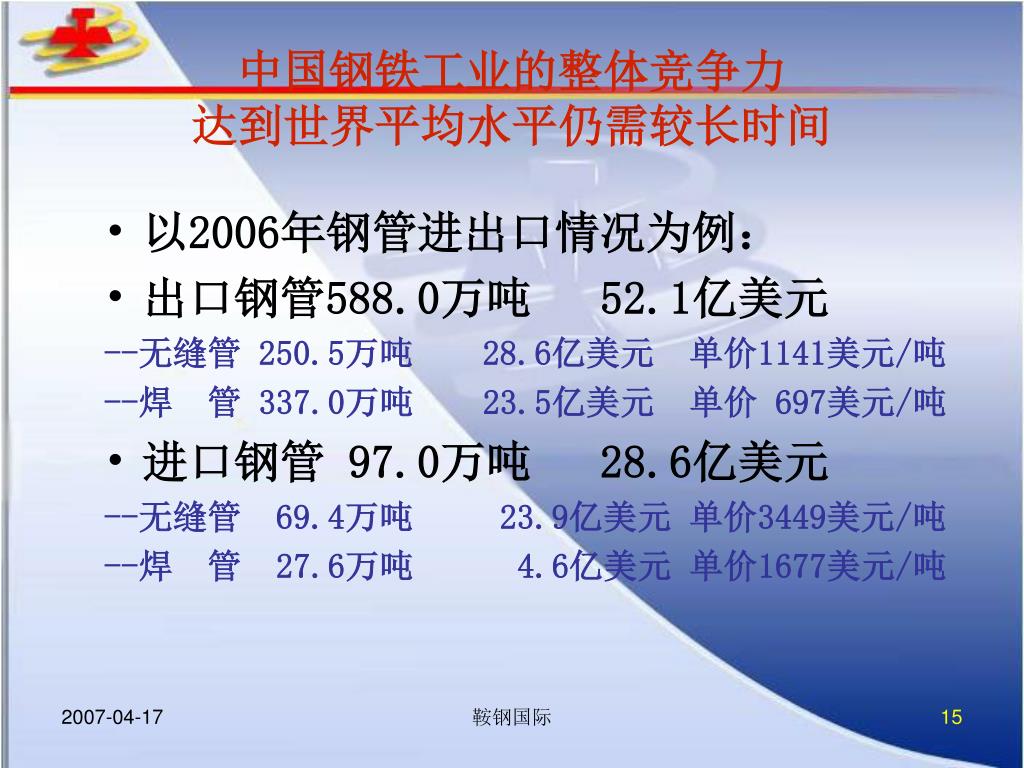 中国钢铁工业的整体竞争力
达到世界平均水平仍需较长时间

• 以2006年钢管进出口情况为例：
• 出口钢管588.0万吨　52.1亿美元
--无缝管 250.5万吨　28.6亿美元　单价1141美元/吨
--焊　管 337.0万吨　23.5亿美元　单价 697美元/吨
• 进口钢管 97.0万吨　28.6亿美元
--无缝管　69.4万吨　23.9亿美元 单价3449美元/吨
--焊　管　27.6万吨　4.6亿美元 单价1677美元/吨

2007-04-17
鞍钢国际
15